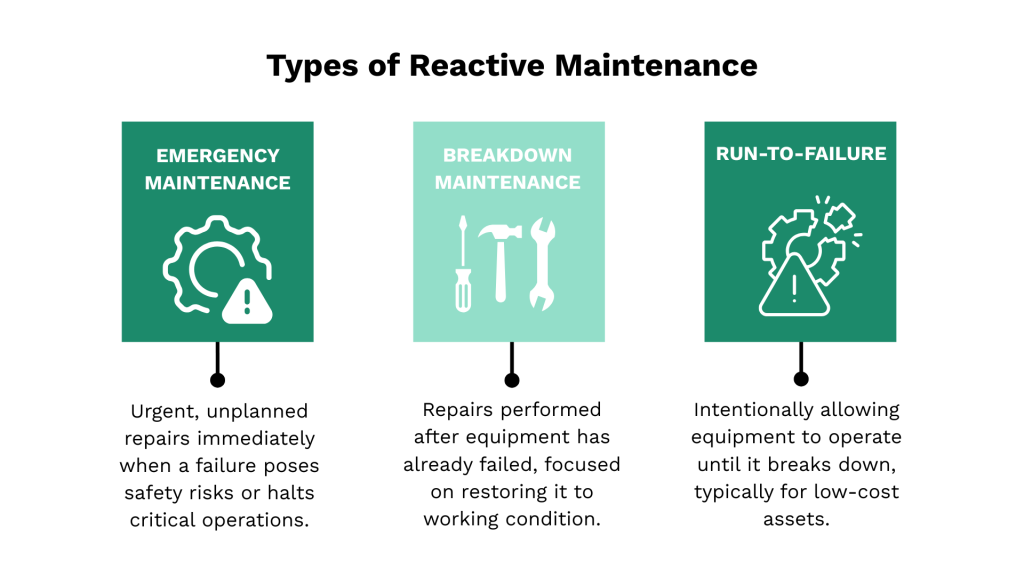 Types of Reactive Maintenance

EMERGENCY MAINTENANCE

Urgent, unplanned repairs immediately when a failure poses safety risks or halts critical operations.

BREAKDOWN MAINTENANCE

Repairs performed after equipment has already failed, focused on restoring it to working condition.

RUN-TO-FAILURE

Intentionally allowing equipment to operate until it breaks down, typically for low-cost assets.